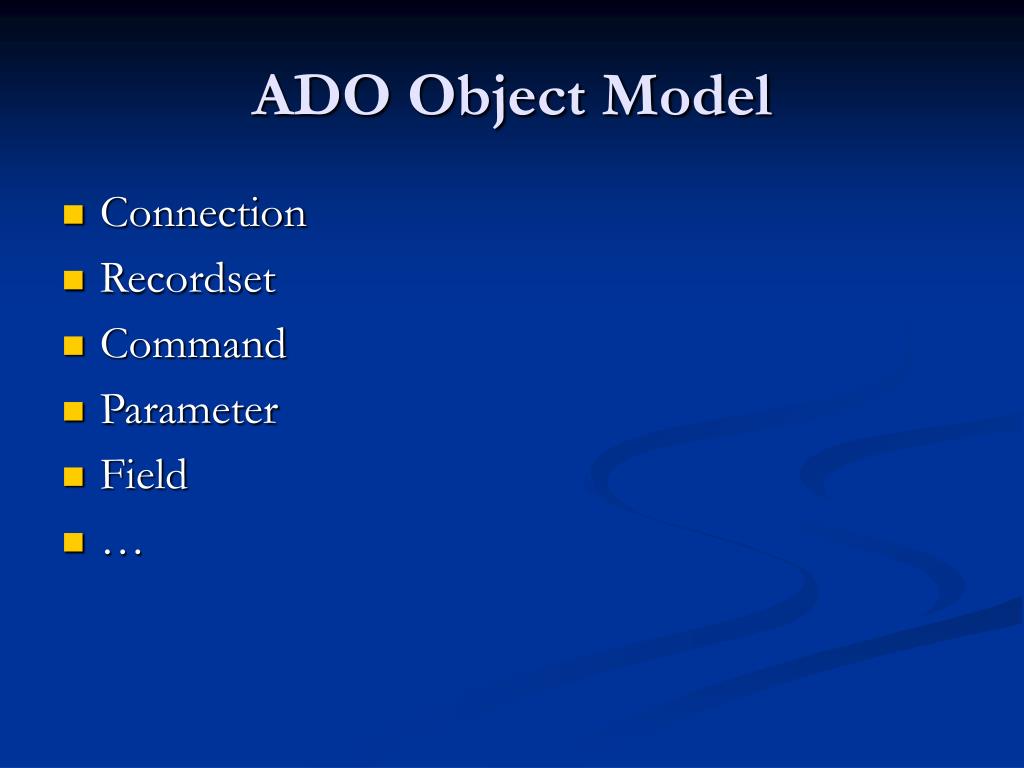 ADO Object Model

- Connection
- Recordset
- Command
- Parameter
- Field
- …